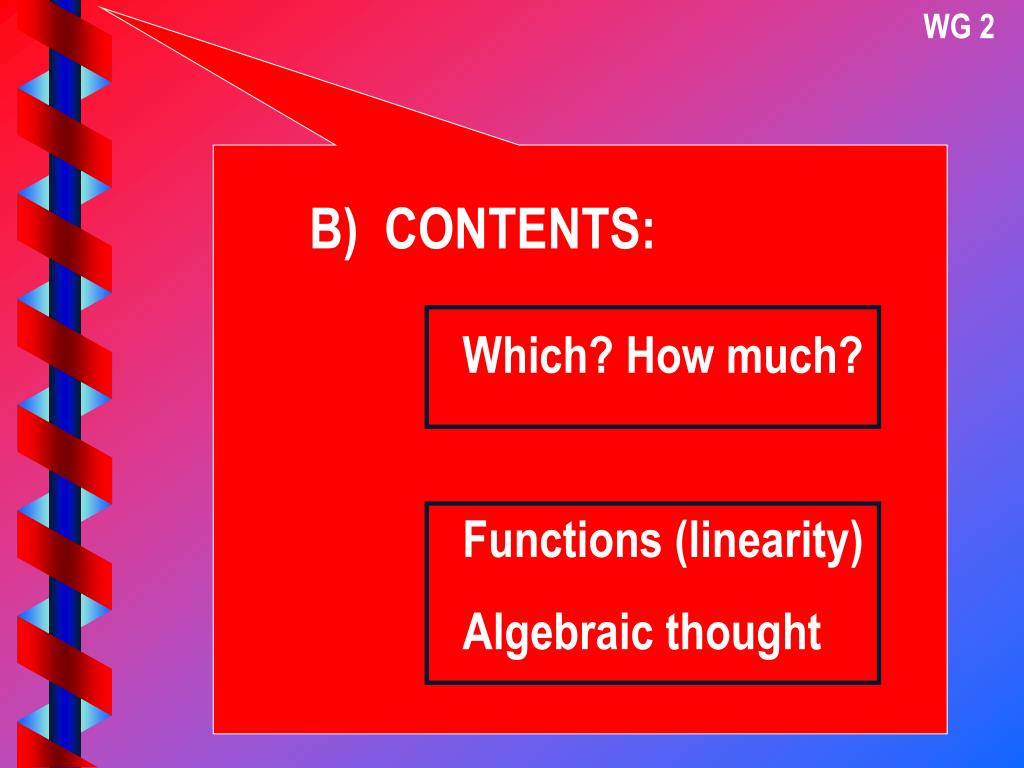 WG 2

B) CONTENTS:

Which? How much?

Functions (linearity)

Algebraic thought